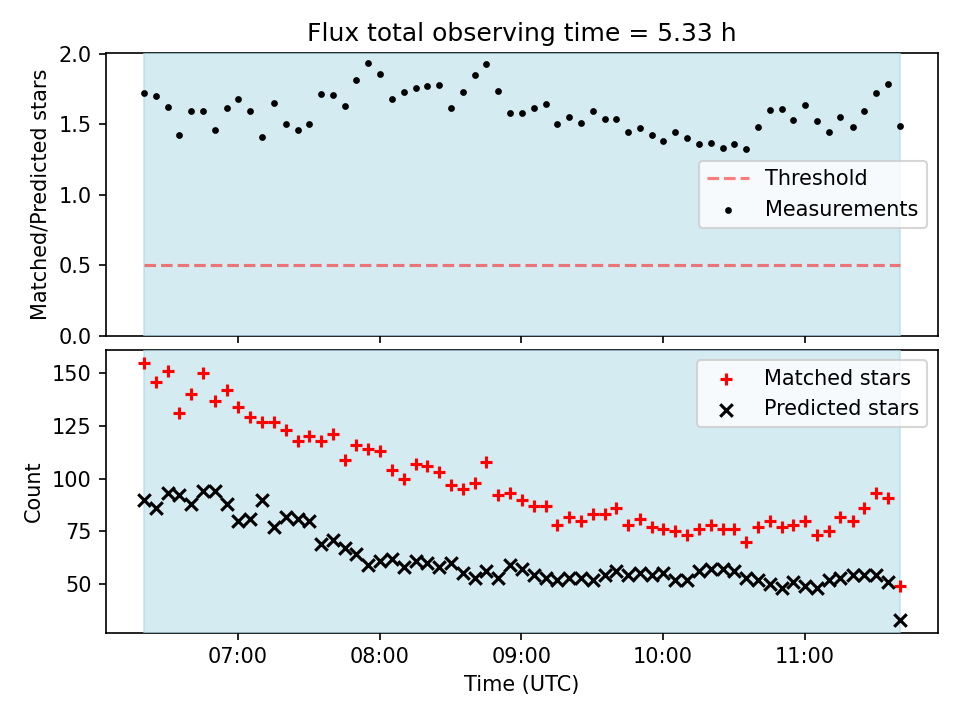 Flux total observing time = 5.33 h

Matched/Predicted stars

2.0
1.5
1.0
0.5
0.0

Threshold
Measurements

Count

150
125
100
75
50

Matched stars
Predicted stars

07:00
08:00
09:00
10:00
11:00

Time (UTC)